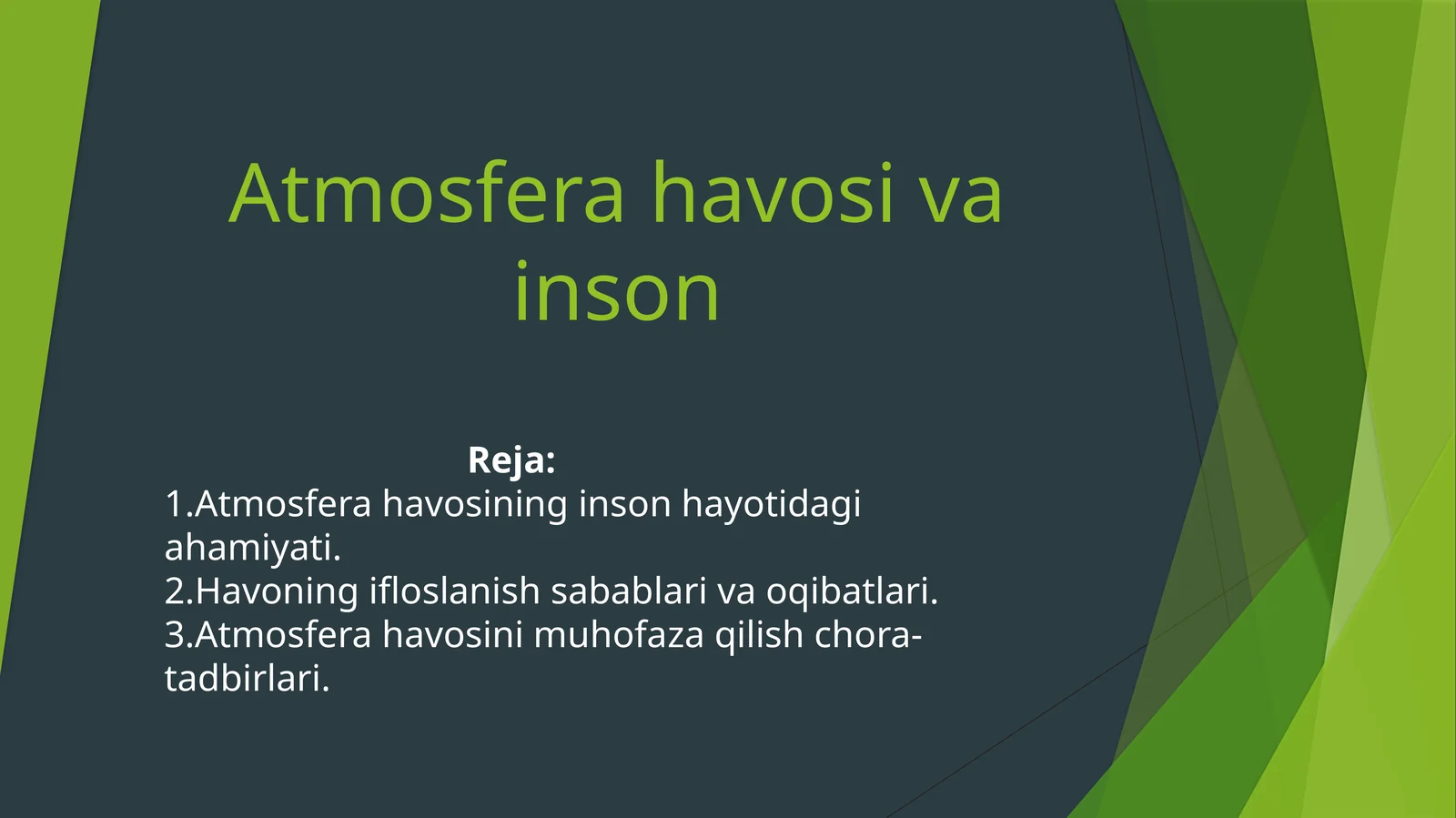 Atmosfera havosi va inson

Reja:
1.Atmosfera havosining inson hayotidagi ahamiyati.
2.Havoning ifloslanish sabablari va oqibatlari.
3.Atmosfera havosini muhofaza qilish chora-tadbirlari.